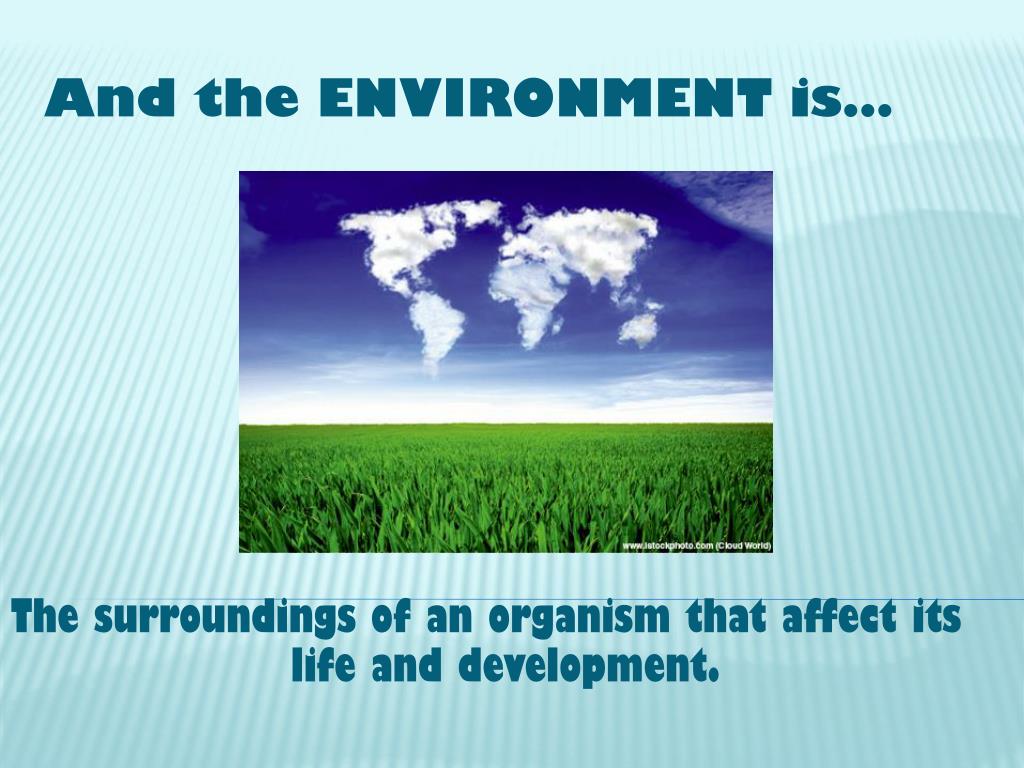 And the ENVIRONMENT is…

www.istockphoto.com (Cloud World)

The surroundings of an organism that affect its life and development.